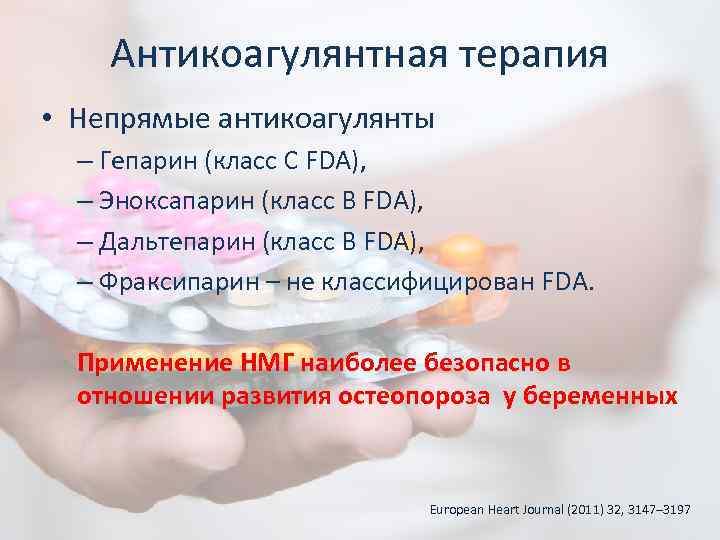 Антикоагулянтная терапия

• Непрямые антикоагулянты

– Гепарин (класс C FDA),

– Эноксапарин (класс B FDA),

– Дальтепарин (класс B FDA),

– Фраксипарин – не классифицирован FDA.

Применение НМГ наиболее безопасно в отношении развития остеопороза у беременных

European Heart Journal (2011) 32, 3147–3197